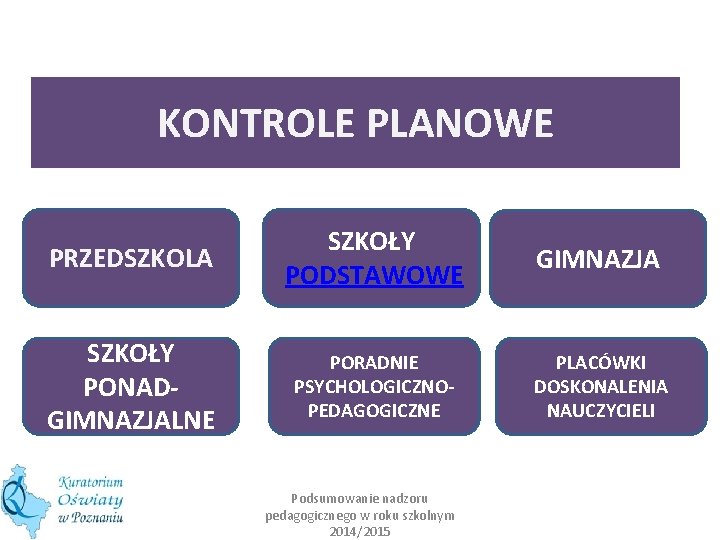 KONTROLE PLANOWE

PRZEDSZKOLA

SZKOŁY PODSTAWOWE

GIMNAZJA

SZKOŁY PONAD-GIMNAZJALNE

PORADNIE PSYCHOLOGICZNO-PEDAGOGICZNE

PLACÓWKI DOSKONALENIA NAUCZYCIELI

Kuratorium Oświaty w Poznaniu

Podsumowanie nadzoru pedagogicznego w roku szkolnym 2014/2015